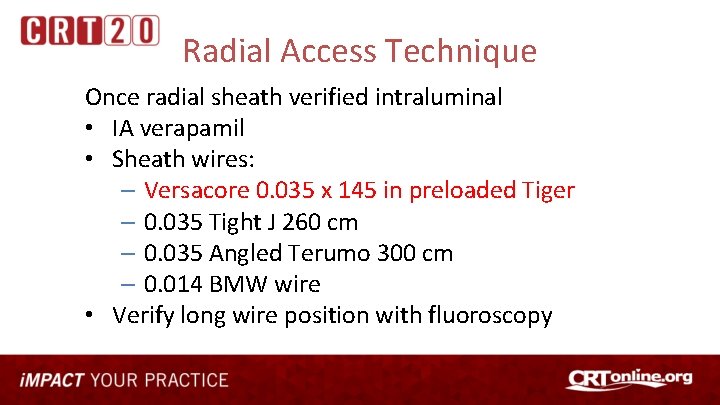 CRT20

Radial Access Technique

Once radial sheath verified intraluminal

• IA verapamil
• Sheath wires:
– Versacore 0.035 x 145 in preloaded Tiger
– 0.035 Tight J 260 cm
– 0.035 Angled Terumo 300 cm
– 0.014 BMW wire
• Verify long wire position with fluoroscopy

iMPACT YOUR PRACTICE

CRTonline.org